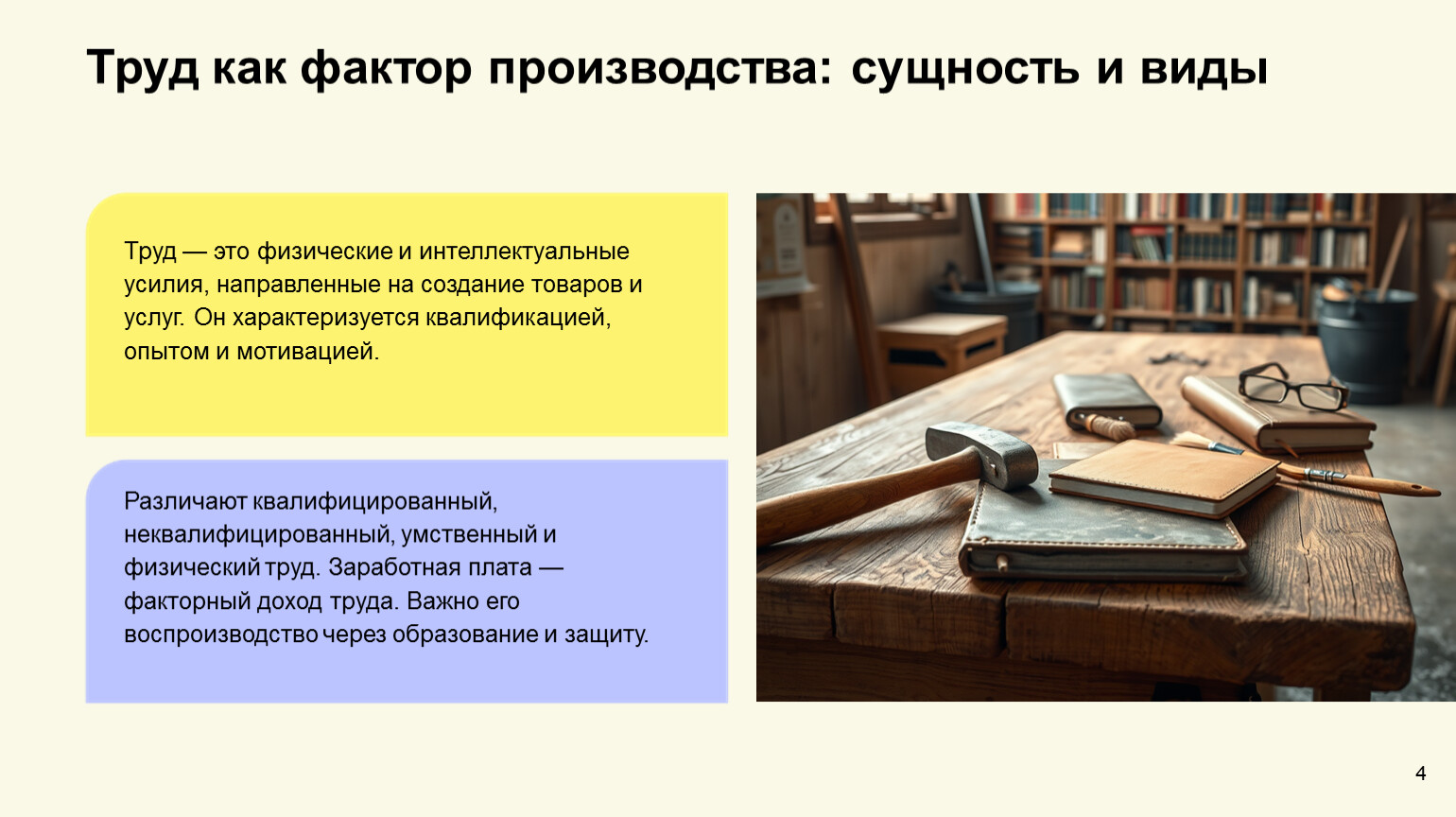 Труд как фактор производства: сущность и виды

Труд — это физические и интеллектуальные усилия, направленные на создание товаров и услуг. Он характеризуется квалификацией, опытом и мотивацией.

Различают квалифицированный, неквалифицированный, умственный и физический труд. Заработная плата — факторный доход труда. Важно его воспроизводство через образование и защиту.

4